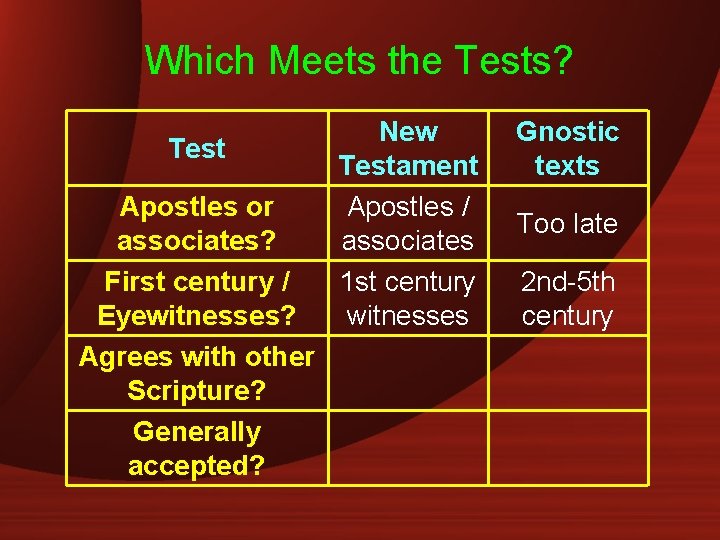 Which Meets the Tests?

| Test | New Testament | Gnostic texts |
|---|---|---|
| Apostles or associates? | Apostles / associates | Too late |
| First century / Eyewitnesses? | 1st century witnesses | 2nd-5th century |
| Agrees with other Scripture? | | |
| Generally accepted? | | |